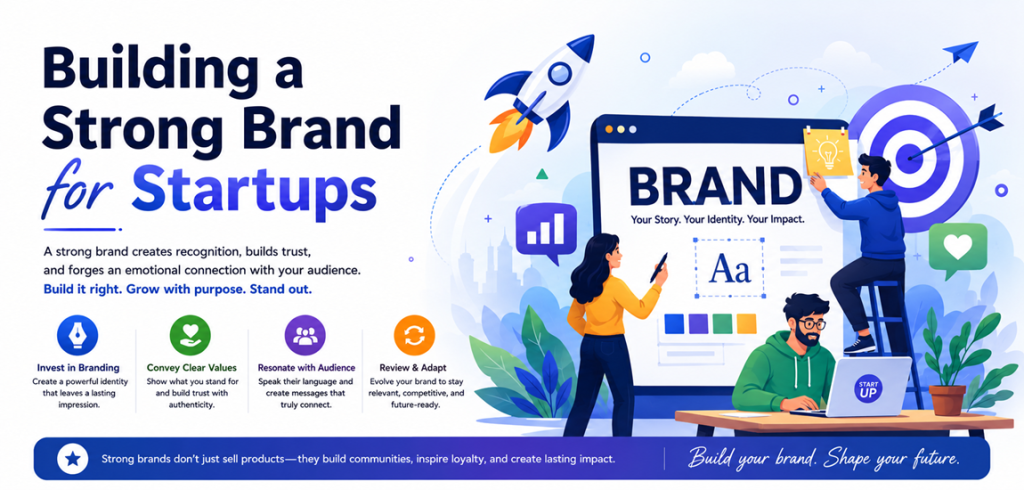 Building a Strong Brand for Startups

A strong brand creates recognition, builds trust, and forges an emotional connection with your audience.
Build it right. Grow with purpose. Stand out.

Invest in Branding
Create a powerful identity that leaves a lasting impression.

Convey Clear Values
Show what you stand for and build trust with authenticity.

Resonate with Audience
Speak their language and create messages that truly connect.

Review & Adapt
Evolve your brand to stay relevant, competitive, and future-ready.

BRAND
Your Story. Your Identity. Your Impact.

Aa

START UP

Strong brands don't just sell products—they build communities, inspire loyalty, and create lasting impact.

Build your brand. Shape your future.